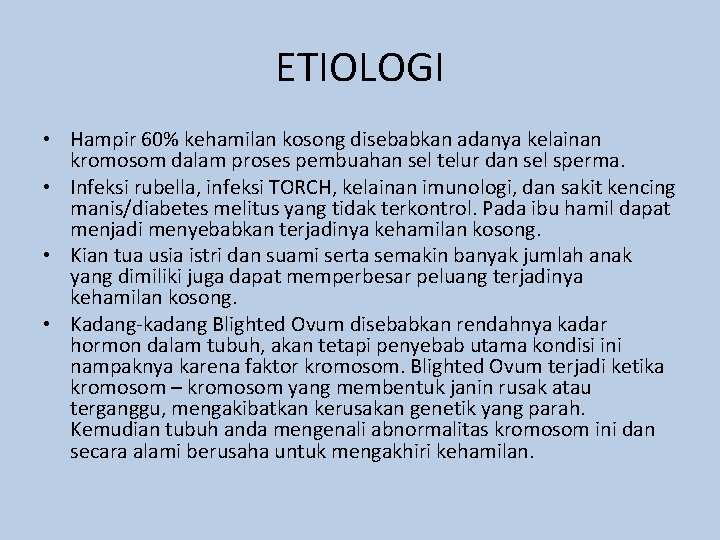 ETIOLOGI

• Hampir 60% kehamilan kosong disebabkan adanya kelainan kromosom dalam proses pembuahan sel telur dan sel sperma.
• Infeksi rubella, infeksi TORCH, kelainan imunologi, dan sakit kencing manis/diabetes melitus yang tidak terkontrol. Pada ibu hamil dapat menjadi menyebabkan terjadinya kehamilan kosong.
• Kian tua usia istri dan suami serta semakin banyak jumlah anak yang dimiliki juga dapat memperbesar peluang terjadinya kehamilan kosong.
• Kadang-kadang Blighted Ovum disebabkan rendahnya kadar hormon dalam tubuh, akan tetapi penyebab utama kondisi ini nampaknya karena faktor kromosom. Blighted Ovum terjadi ketika kromosom – kromosom yang membentuk janin rusak atau terganggu, mengakibatkan kerusakan genetik yang parah. Kemudian tubuh anda mengenali abnormalitas kromosom ini dan secara alami berusaha untuk mengakhiri kehamilan.